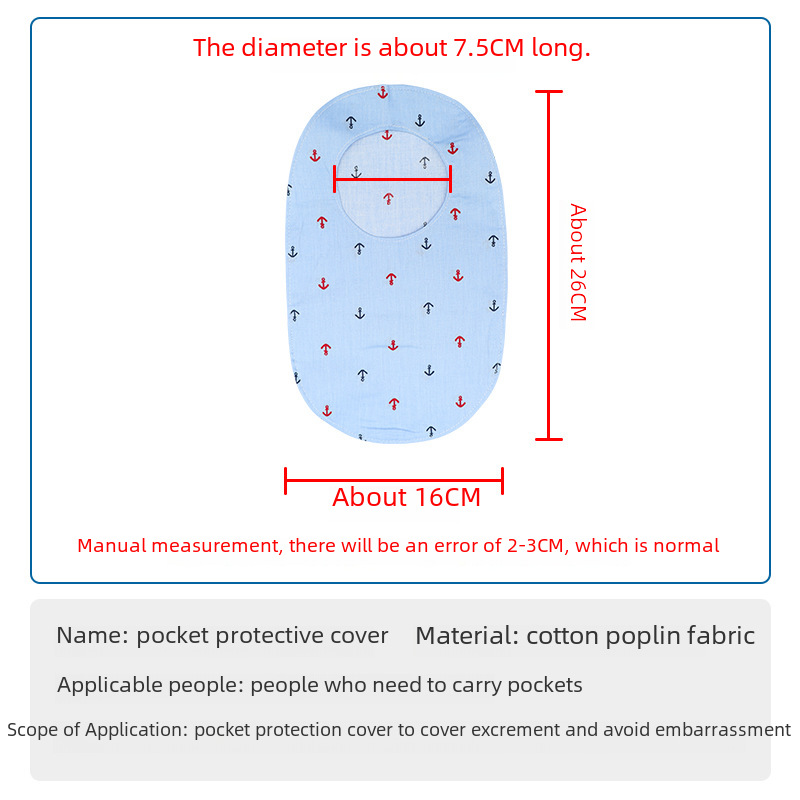 The diameter is about 7.5CM long.

About 26CM

About 16CM

Manual measurement, there will be an error of 2-3CM, which is normal

Name: pocket protective cover Material: cotton poplin fabric

Applicable people: people who need to carry pockets

Scope of Application: pocket protection cover to cover excrement and avoid embarrassment